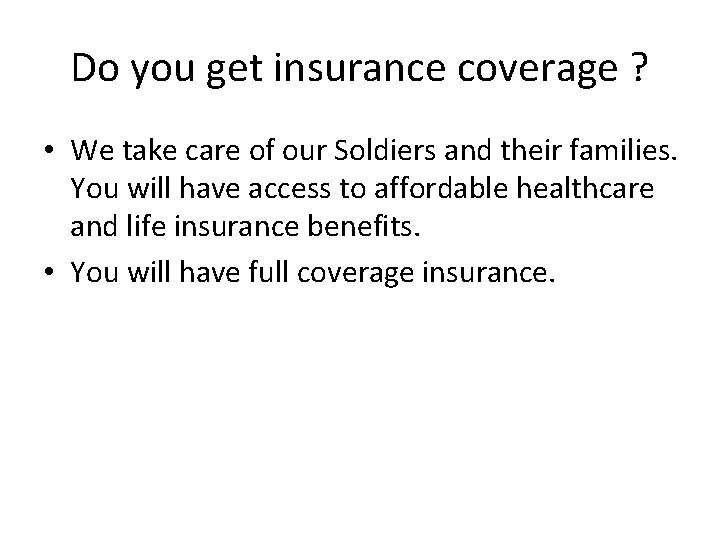 Do you get insurance coverage ?

• We take care of our Soldiers and their families. You will have access to affordable healthcare and life insurance benefits.

• You will have full coverage insurance.